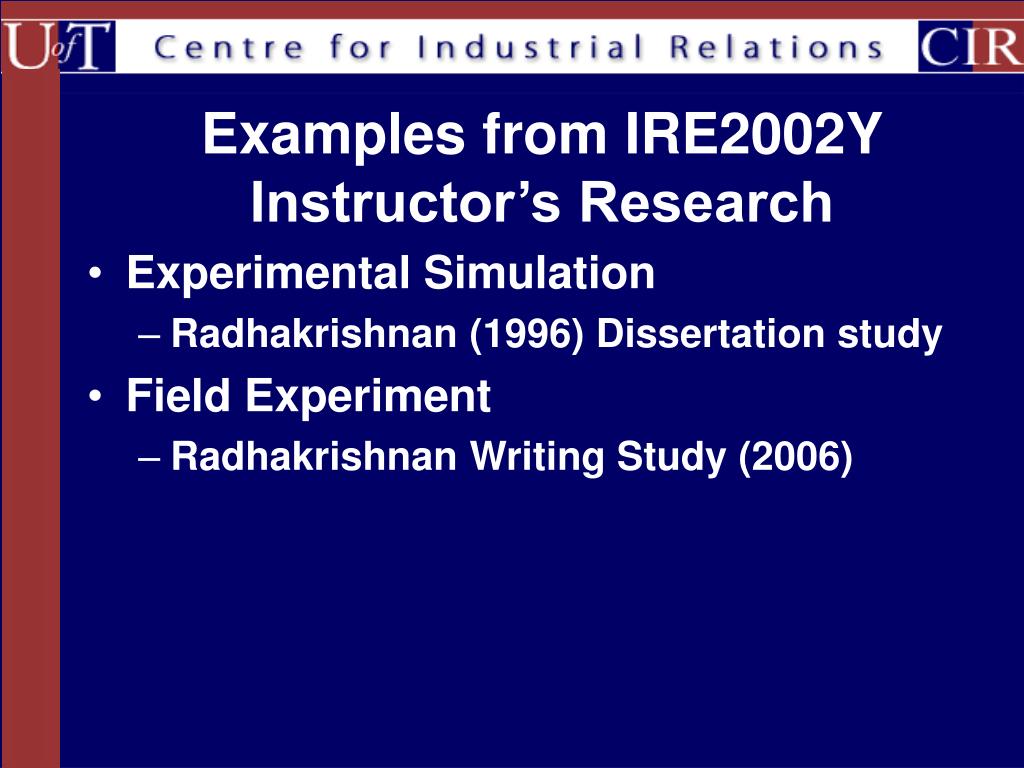 UofT Centre for Industrial Relations CIR

Examples from IRE2002Y Instructor’s Research

• Experimental Simulation
– Radhakrishnan (1996) Dissertation study
• Field Experiment
– Radhakrishnan Writing Study (2006)